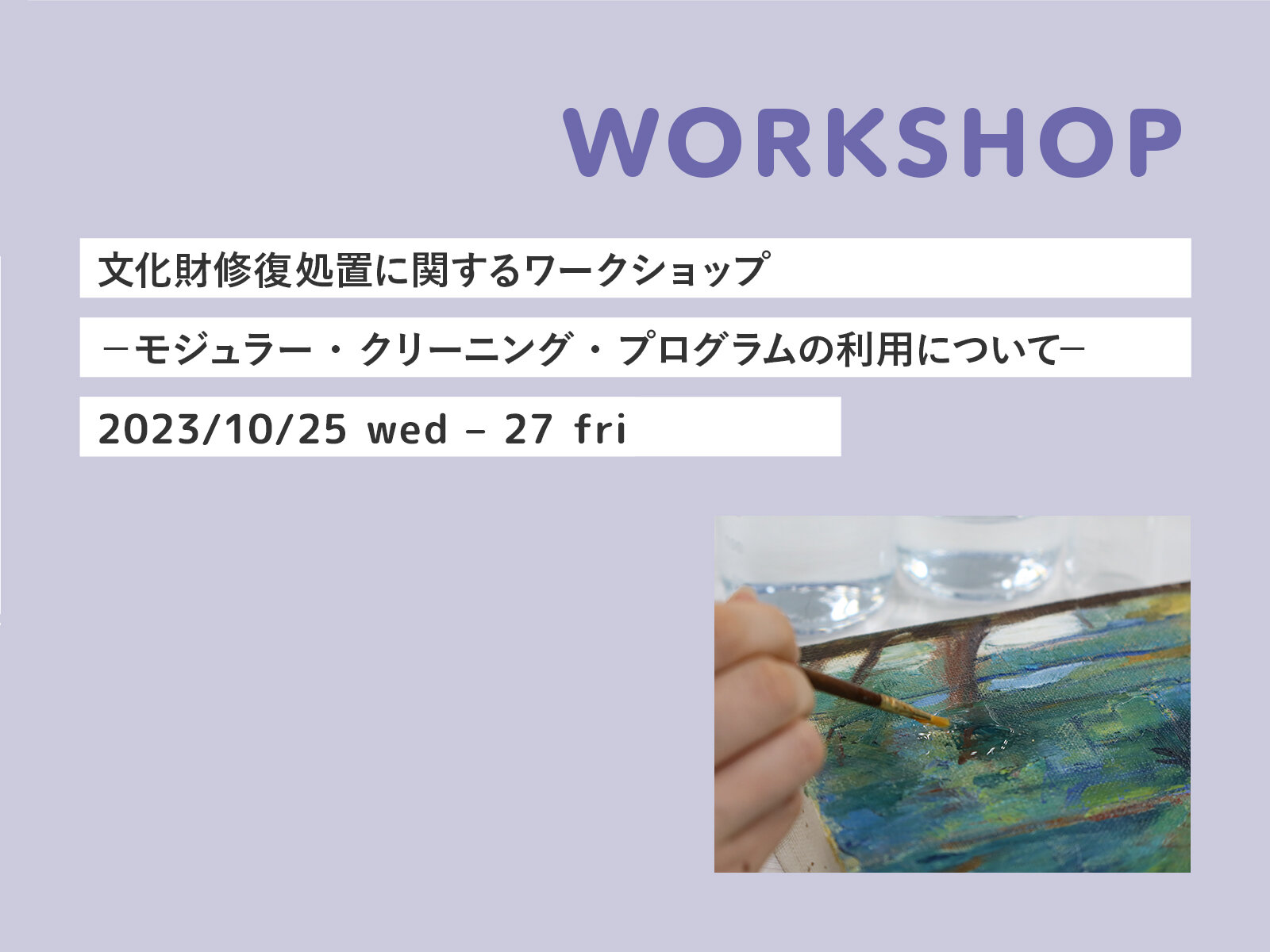 WORKSHOP

文化財修復処置に関するワークショップ

－モジュラー・クリーニング・プログラムの利用について－

2023/10/25 wed – 27 fri